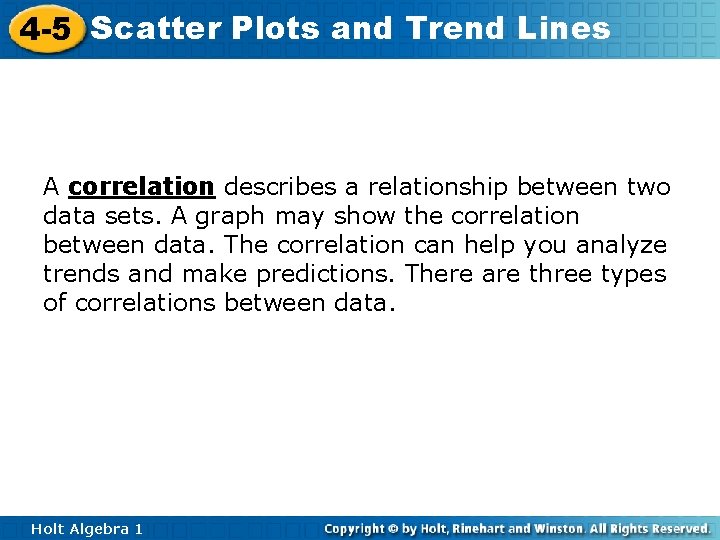 4-5 Scatter Plots and Trend Lines

A correlation describes a relationship between two data sets. A graph may show the correlation between data. The correlation can help you analyze trends and make predictions. There are three types of correlations between data.

Holt Algebra 1

Copyright © by Holt, Rinehart and Winston. All Rights Reserved.